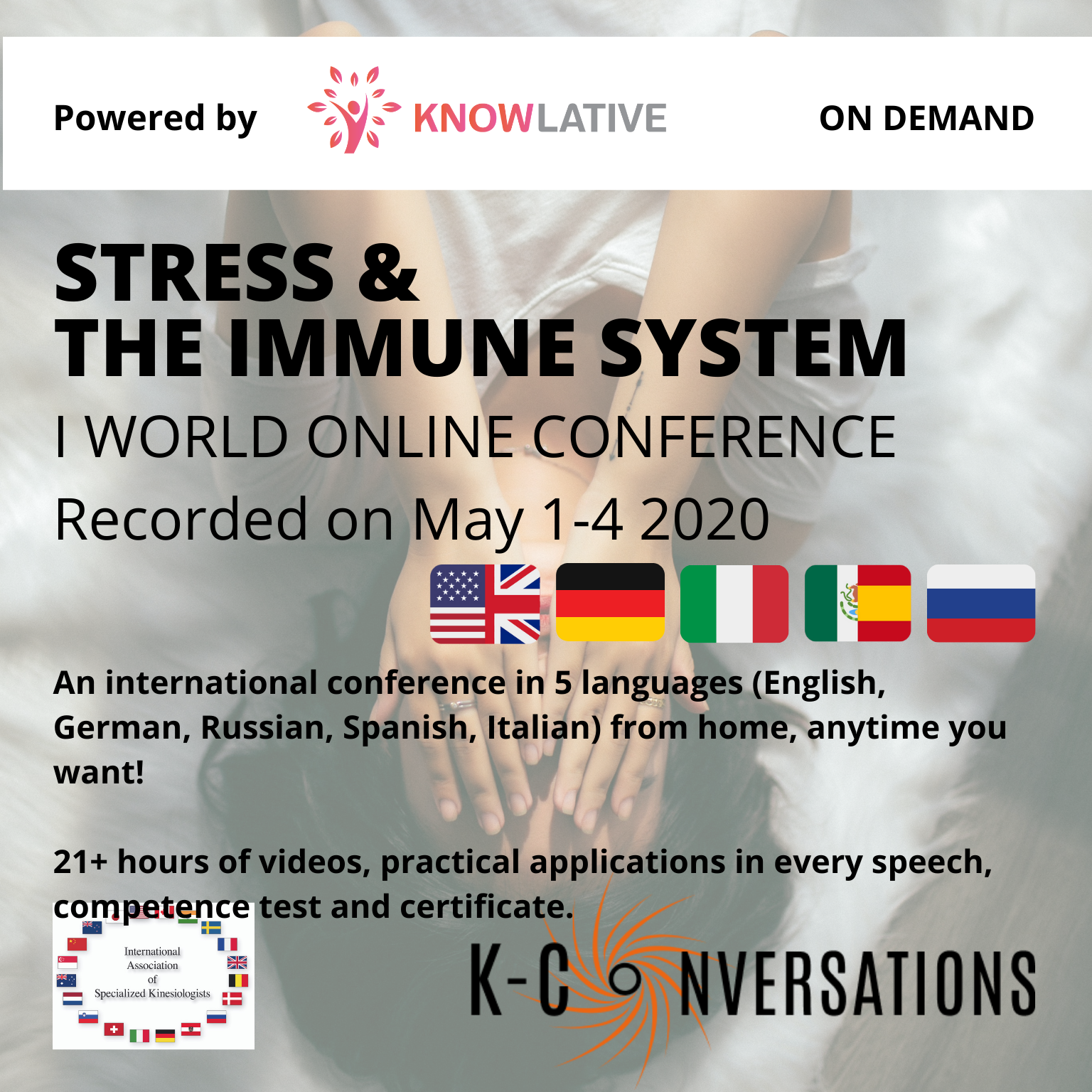 Powered by KNOWLATIVE ON DEMAND

STRESS &
THE IMMUNE SYSTEM

I WORLD ONLINE CONFERENCE

Recorded on May 1-4 2020

An international conference in 5 languages (English, German, Russian, Spanish, Italian) from home, anytime you want!

21+ hours of videos, practical applications in every speech, competence test and certificate.

International Association of Specialized Kinesiologists

K-CONVERSATIONS